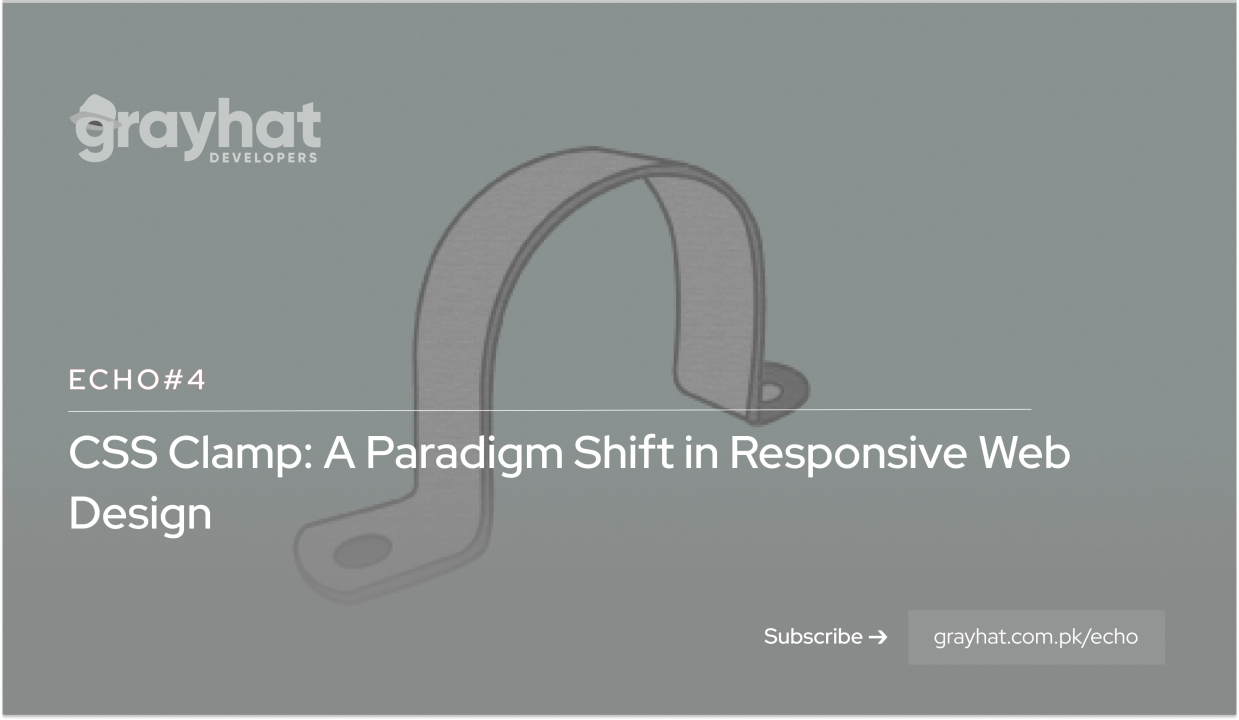 grayhat
DEVELOPERS

ECHO#4

CSS Clamp: A Paradigm Shift in Responsive Web Design

Subscribe →

grayhat.com.pk/echo